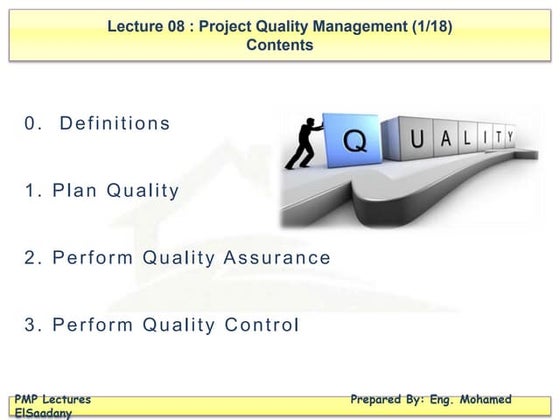 Lecture 08 : Project Quality Management (1/18)
Contents

0. Definitions

1. Plan Quality

2. Perform Quality Assurance

3. Perform Quality Control

Q U A L I T Y

PMP Lectures
Prepared By: Eng. Mohamed ElSaadany